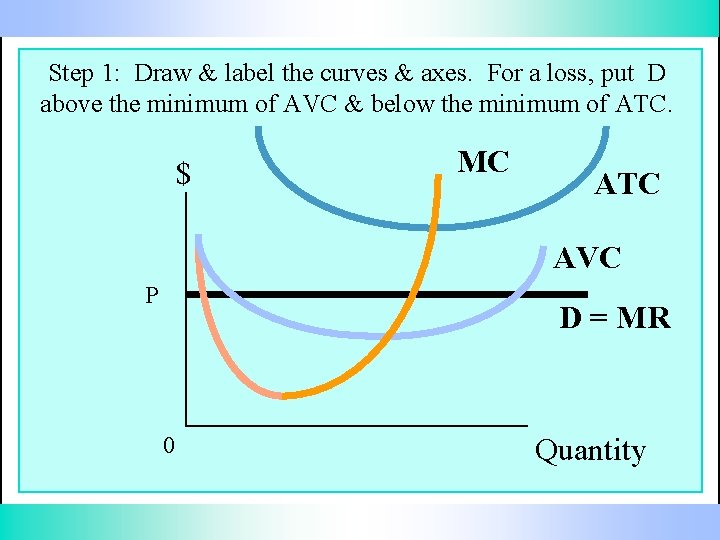 Step 1: Draw & label the curves & axes. For a loss, put D above the minimum of AVC & below the minimum of ATC.

$

MC

ATC

AVC

P

D = MR

0

Quantity